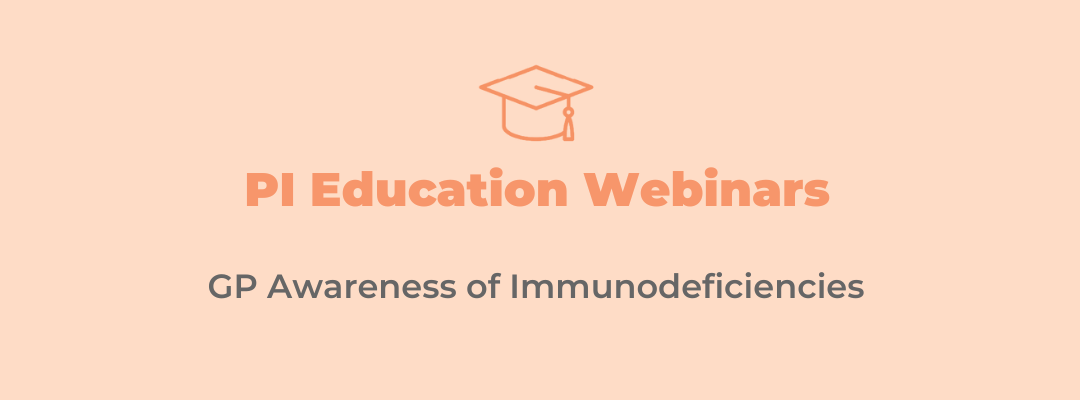 PI Education Webinars

GP Awareness of Immunodeficiencies